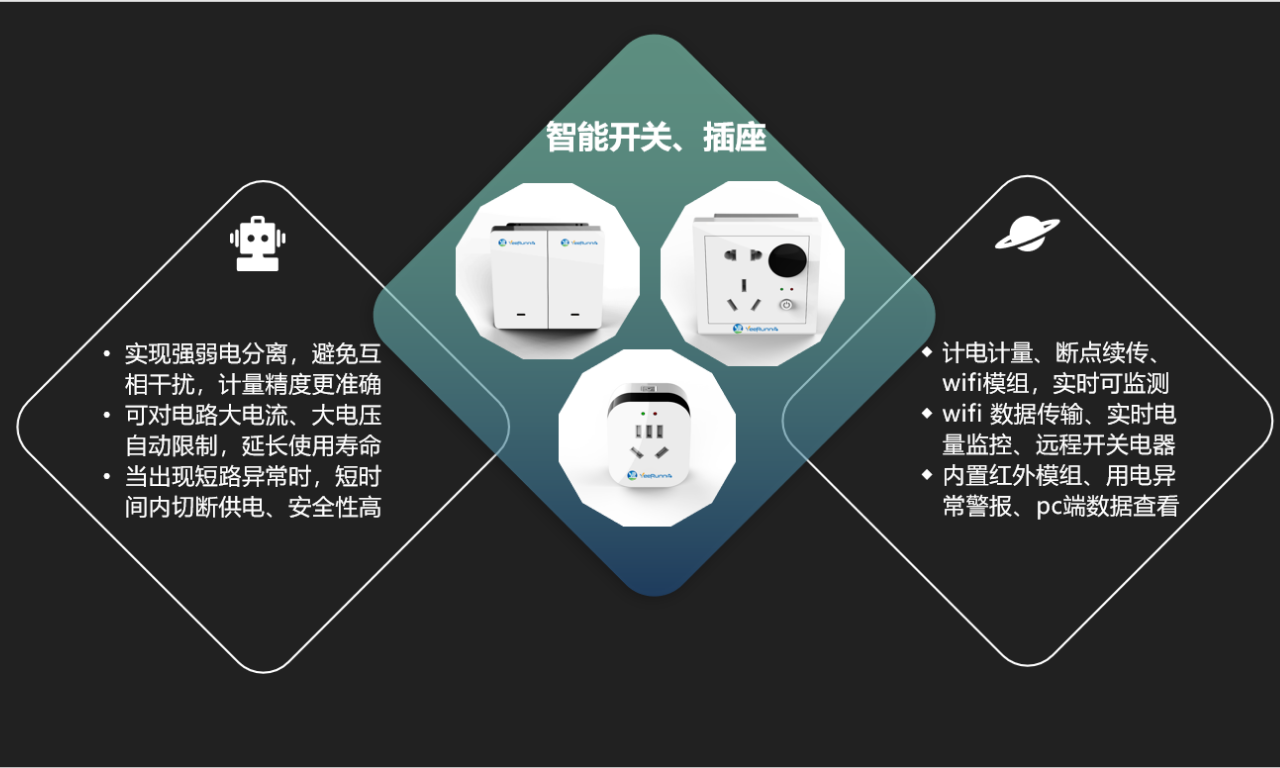 智能开关、插座

• 实现强弱电分离，避免互相干扰，计量精度更准确
• 可对电路大电流、大电压自动限制，延长使用寿命
• 当出现短路异常时，短时间内切断供电、安全性高

◆ 计电计量、断点续传、wifi模组，实时可监测
◆ wifi 数据传输、实时电量监控、远程开关电器
◆ 内置红外模组、用电异常警报、pc端数据查看